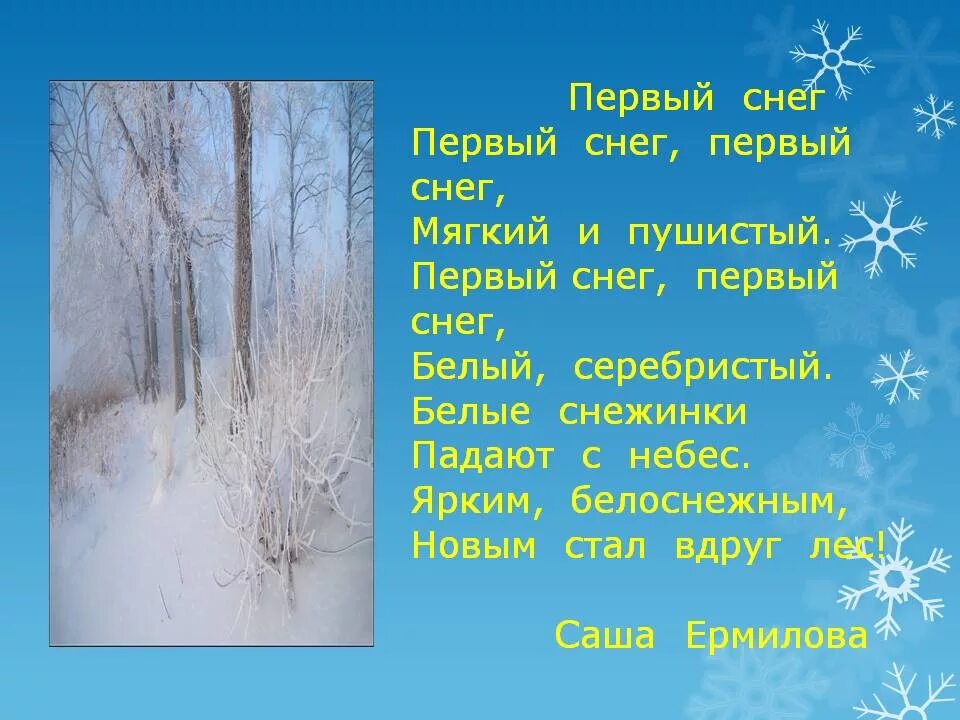 Первый снег

Первый снег, первый снег,
Мягкий и пушистый.
Первый снег, первый снег,
Белый, серебристый.
Белые снежинки
Падают с небес.
Ярким, белоснежным,
Новым стал вдруг лес!

Саша Ермилова